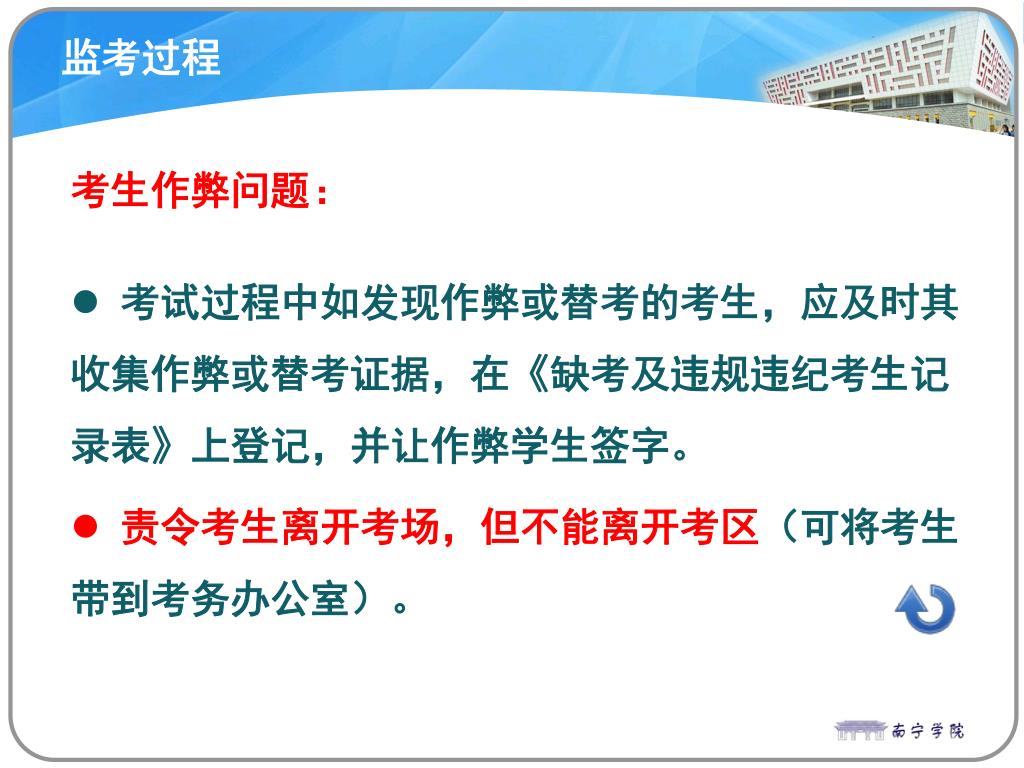 监考过程

考生作弊问题：

● 考试过程中如发现作弊或替考的考生，应及时其收集作弊或替考证据，在《缺考及违规违纪考生记录表》上登记，并让作弊学生签字。

● 责令考生离开考场，但不能离开考区（可将考生带到考务办公室）。

南宁学院